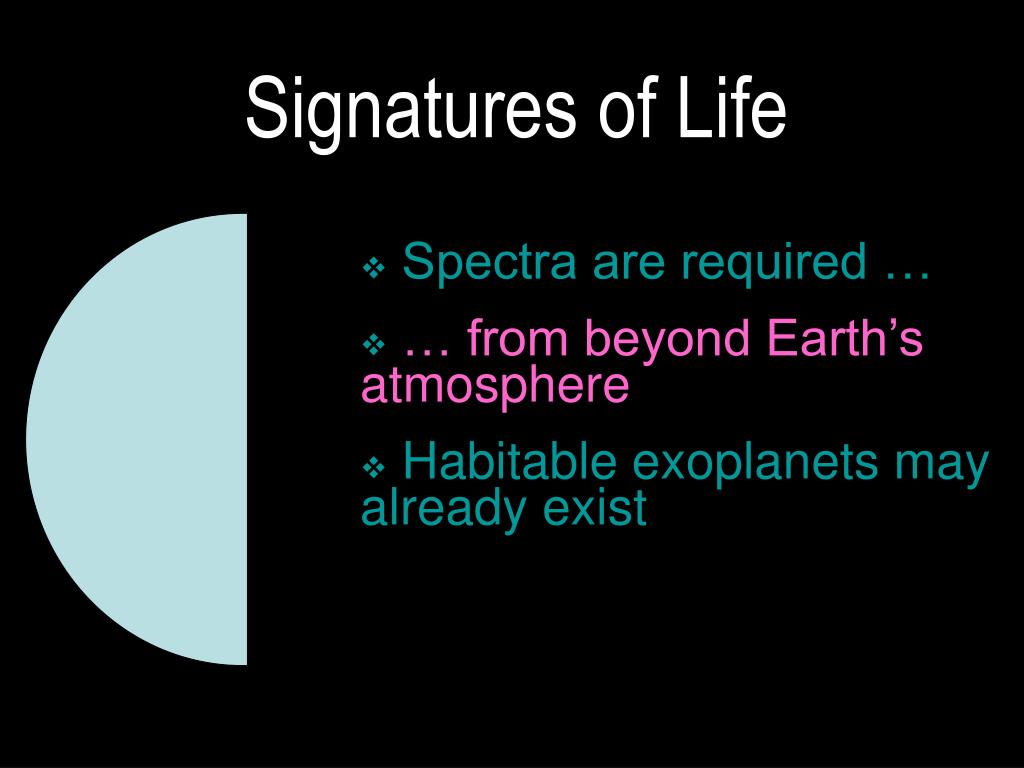 Signatures of Life

❖ Spectra are required …

❖ … from beyond Earth’s atmosphere

❖ Habitable exoplanets may already exist